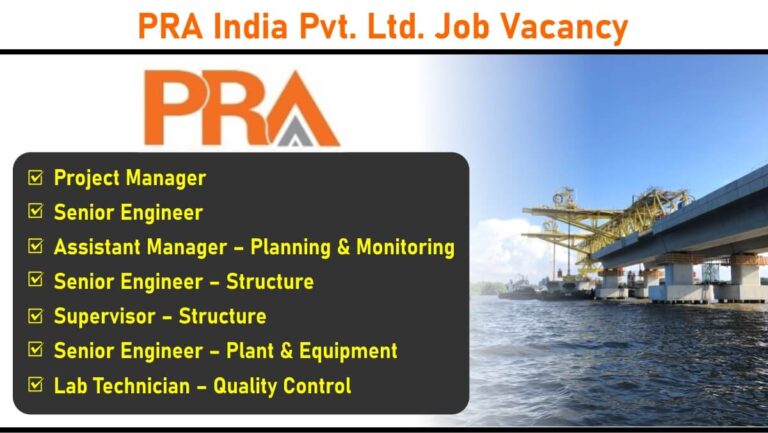 PRA India Pvt. Ltd. Job Vacancy

PRA

☑ Project Manager
☑ Senior Engineer
☑ Assistant Manager – Planning & Monitoring
☑ Senior Engineer – Structure
☑ Supervisor – Structure
☑ Senior Engineer – Plant & Equipment
☑ Lab Technician – Quality Control